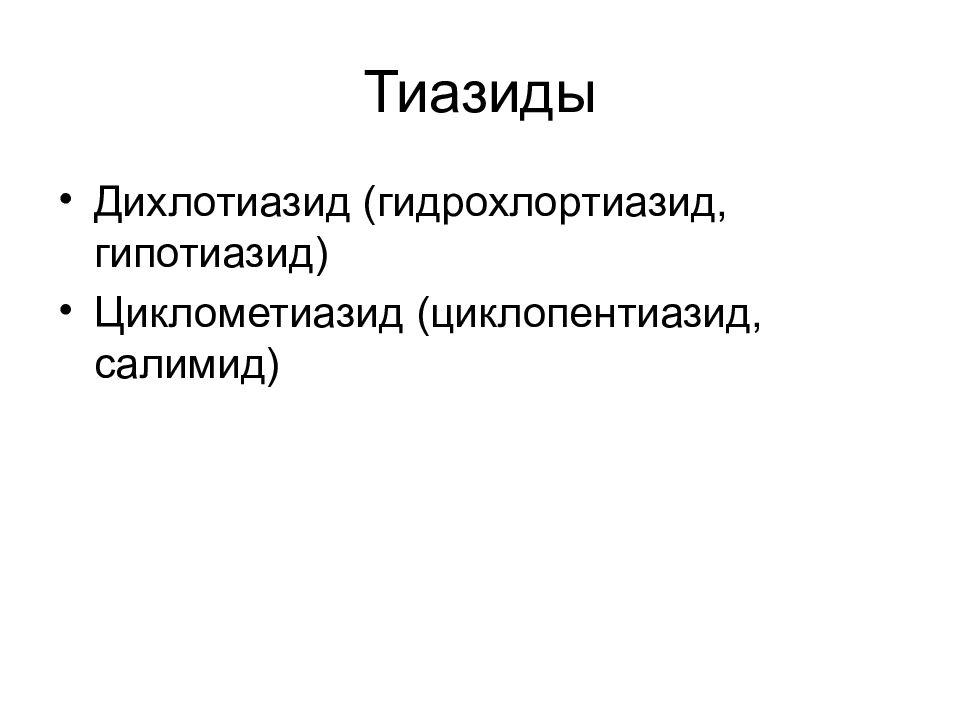 Тиазиды

• Дихлотиазид (гидрохлортиазид, гипотиазид)
• Циклометиазид (циклопентиазид, салимид)